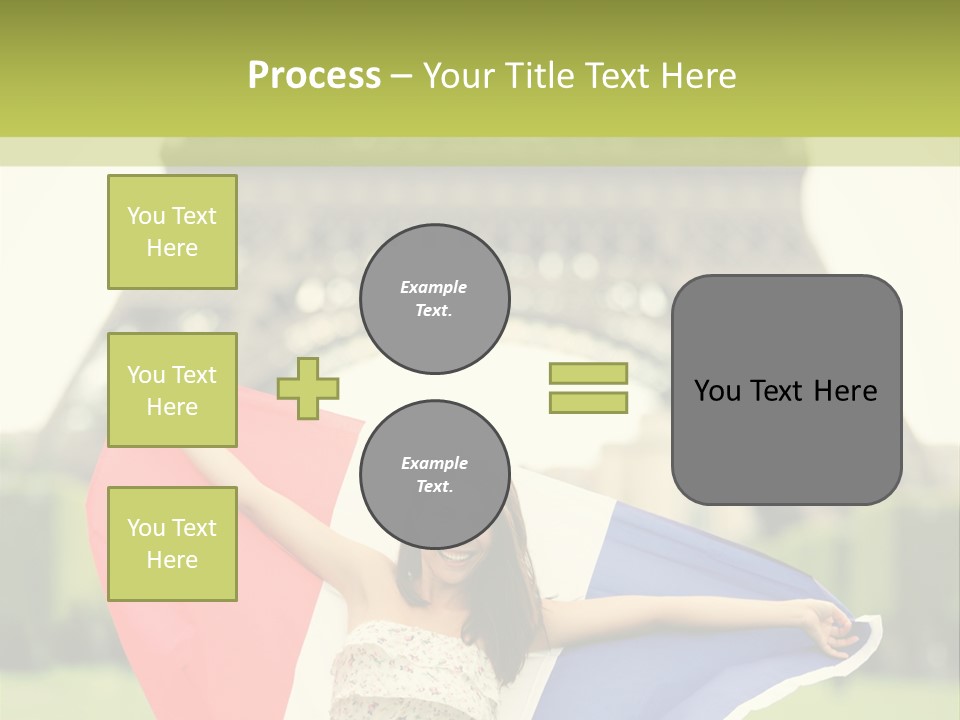 Process – Your Title Text Here

You Text Here

You Text Here

You Text Here

Example Text.

Example Text.

You Text Here